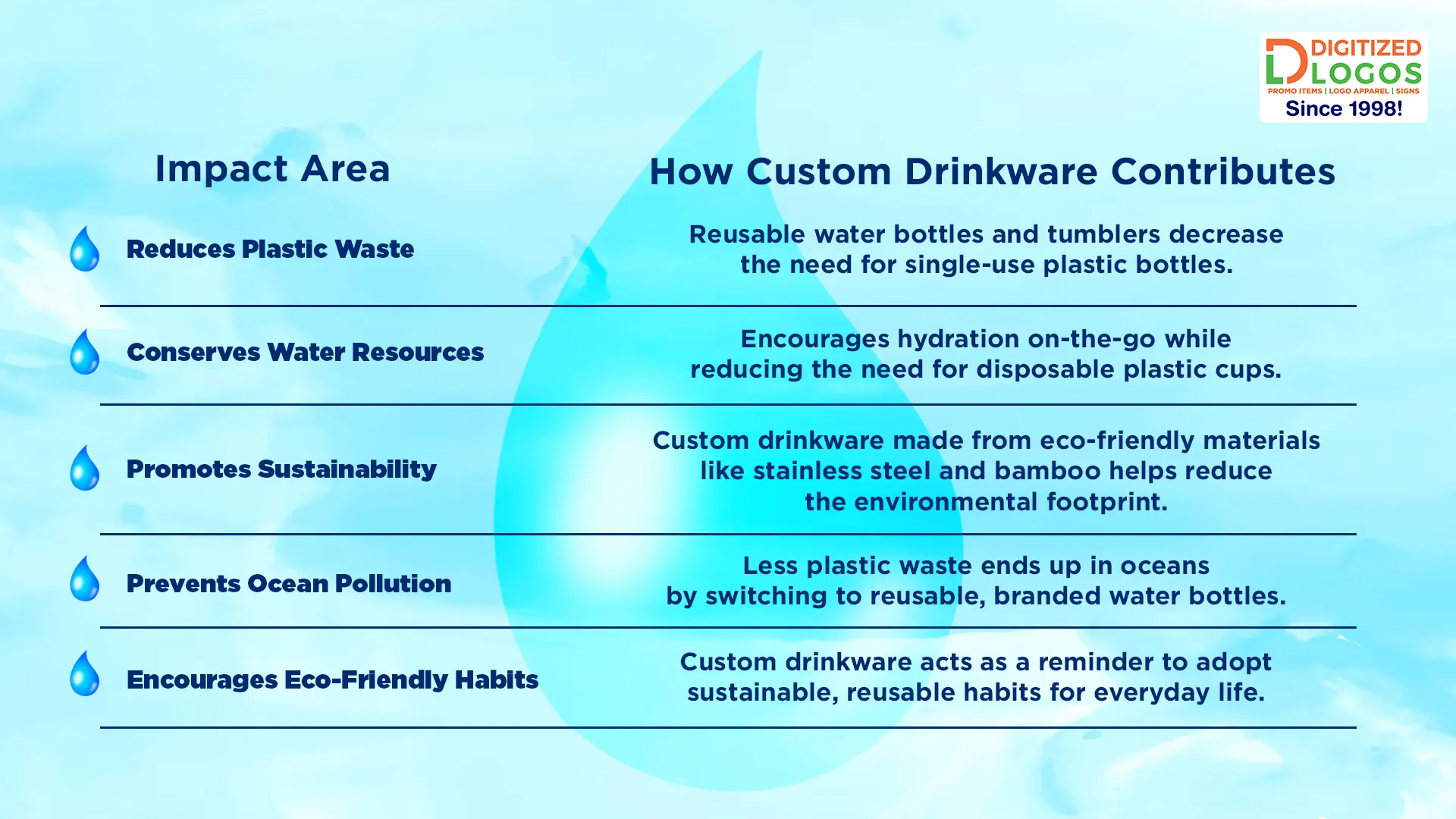 DIGITIZED LOGOS
PROMO ITEMS | LOGO APPAREL | SIGNS
Since 1998!

| Impact Area | How Custom Drinkware Contributes |
|---|---|
| Reduces Plastic Waste | Reusable water bottles and tumblers decrease the need for single-use plastic bottles. |
| Conserves Water Resources | Encourages hydration on-the-go while reducing the need for disposable plastic cups. |
| Promotes Sustainability | Custom drinkware made from eco-friendly materials like stainless steel and bamboo helps reduce the environmental footprint. |
| Prevents Ocean Pollution | Less plastic waste ends up in oceans by switching to reusable, branded water bottles. |
| Encourages Eco-Friendly Habits | Custom drinkware acts as a reminder to adopt sustainable, reusable habits for everyday life. |